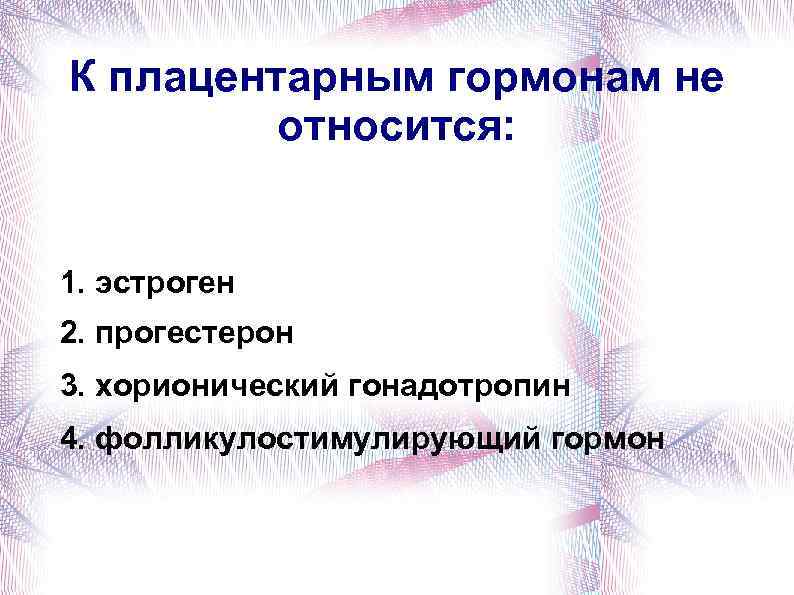 К плацентарным гормонам не относится:

1. эстроген
2. прогестерон
3. хорионический гонадотропин
4. фолликулостимулирующий гормон